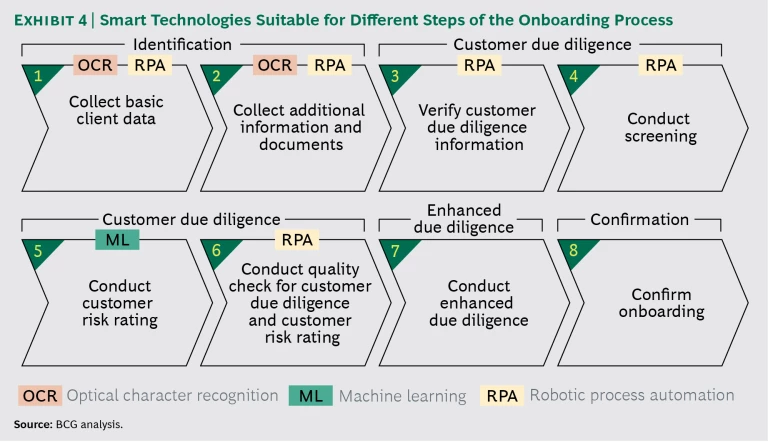 EXHIBIT 4 | Smart Technologies Suitable for Different Steps of the Onboarding Process

Identification

1 OCR RPA
Collect basic client data

2 OCR RPA
Collect additional information and documents

Customer due diligence

3 RPA
Verify customer due diligence information

4 RPA
Conduct screening

Customer due diligence

5 ML
Conduct customer risk rating

6 RPA
Conduct quality check for customer due diligence and customer risk rating

Enhanced due diligence

7
Conduct enhanced due diligence

Confirmation

8
Confirm onboarding

OCR Optical character recognition ML Machine learning RPA Robotic process automation

Source: BCG analysis.